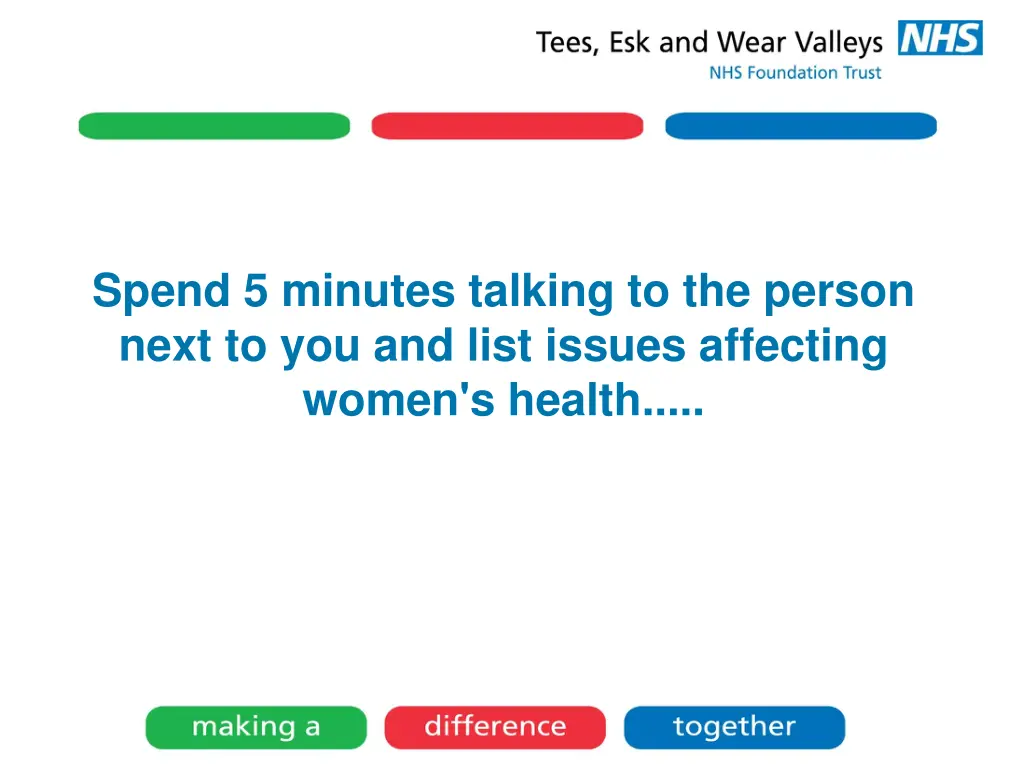 Tees, Esk and Wear Valleys NHS
NHS Foundation Trust

Spend 5 minutes talking to the person next to you and list issues affecting women's health.....

making a difference together